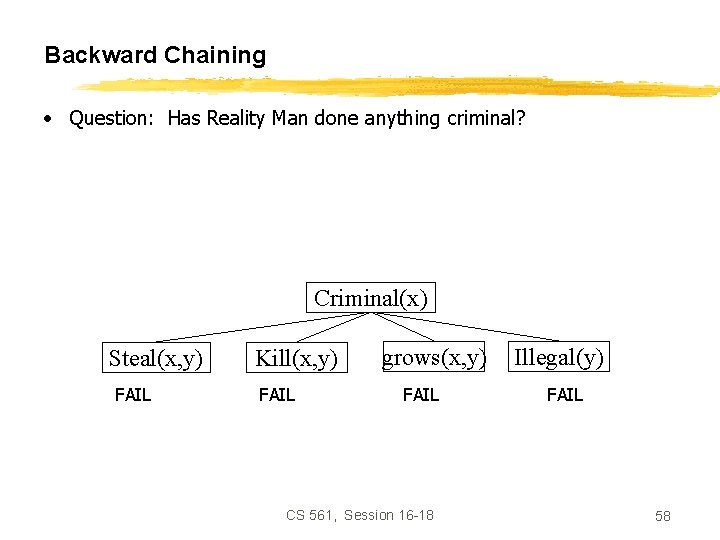 Backward Chaining

• Question: Has Reality Man done anything criminal?

Criminal(x)

Steal(x,y) Kill(x,y) grows(x,y) Illegal(y)

FAIL FAIL FAIL FAIL

CS 561, Session 16-18

58